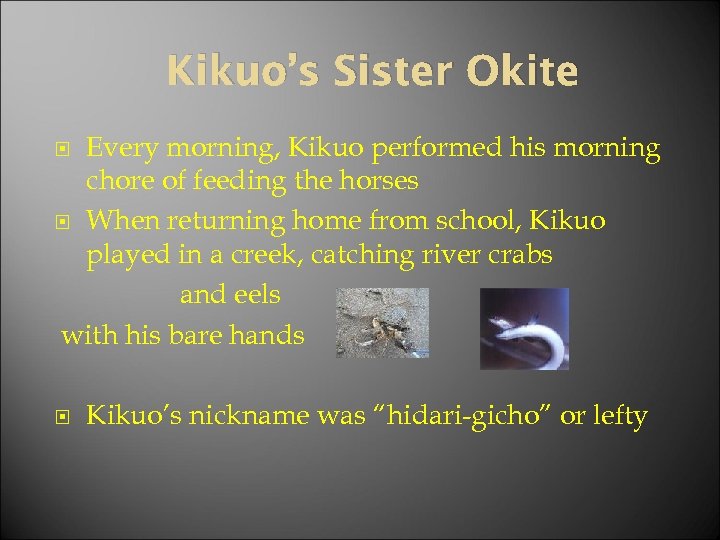 Kikuo's Sister Okite

Every morning, Kikuo performed his morning chore of feeding the horses

When returning home from school, Kikuo played in a creek, catching river crabs

and eels

with his bare hands

Kikuo's nickname was "hidari-gicho" or lefty